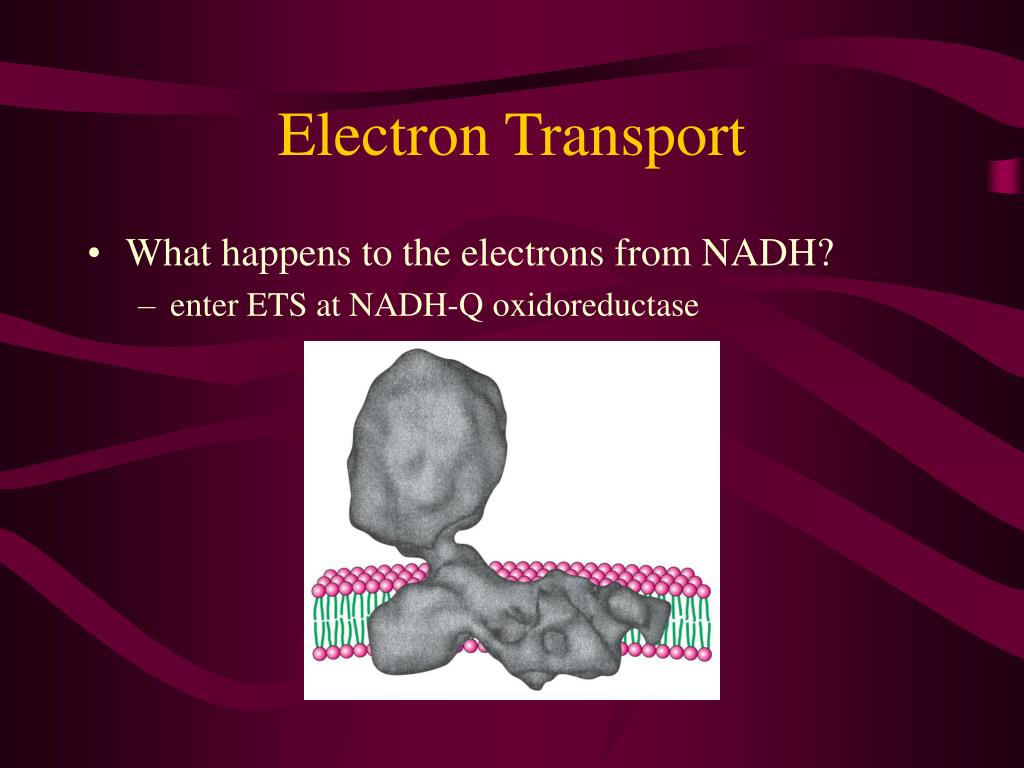 Electron Transport

• What happens to the electrons from NADH?
– enter ETS at NADH-Q oxidoreductase